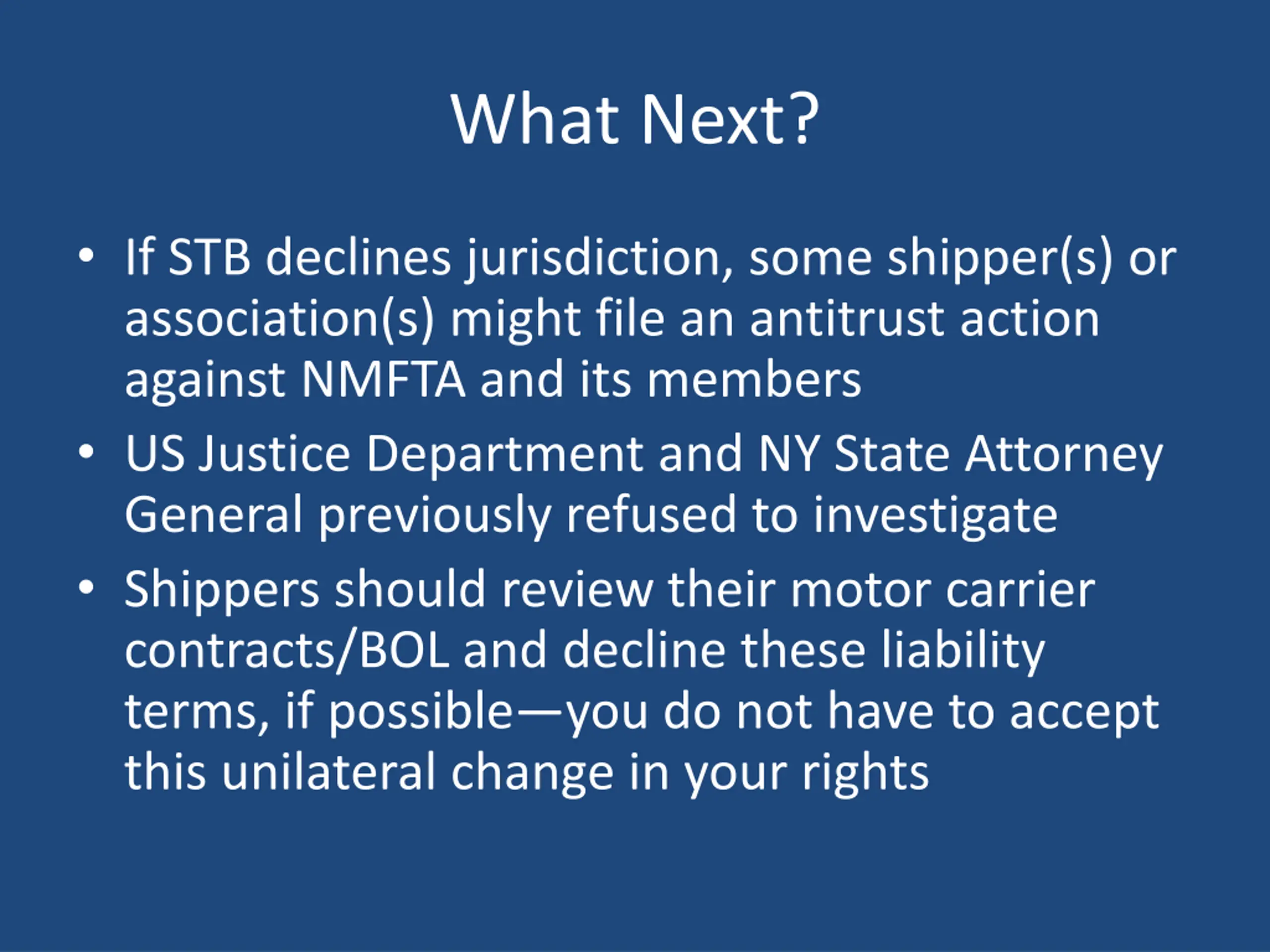 What Next?

• If STB declines jurisdiction, some shipper(s) or association(s) might file an antitrust action against NMFTA and its members

• US Justice Department and NY State Attorney General previously refused to investigate

• Shippers should review their motor carrier contracts/BOL and decline these liability terms, if possible—you do not have to accept this unilateral change in your rights